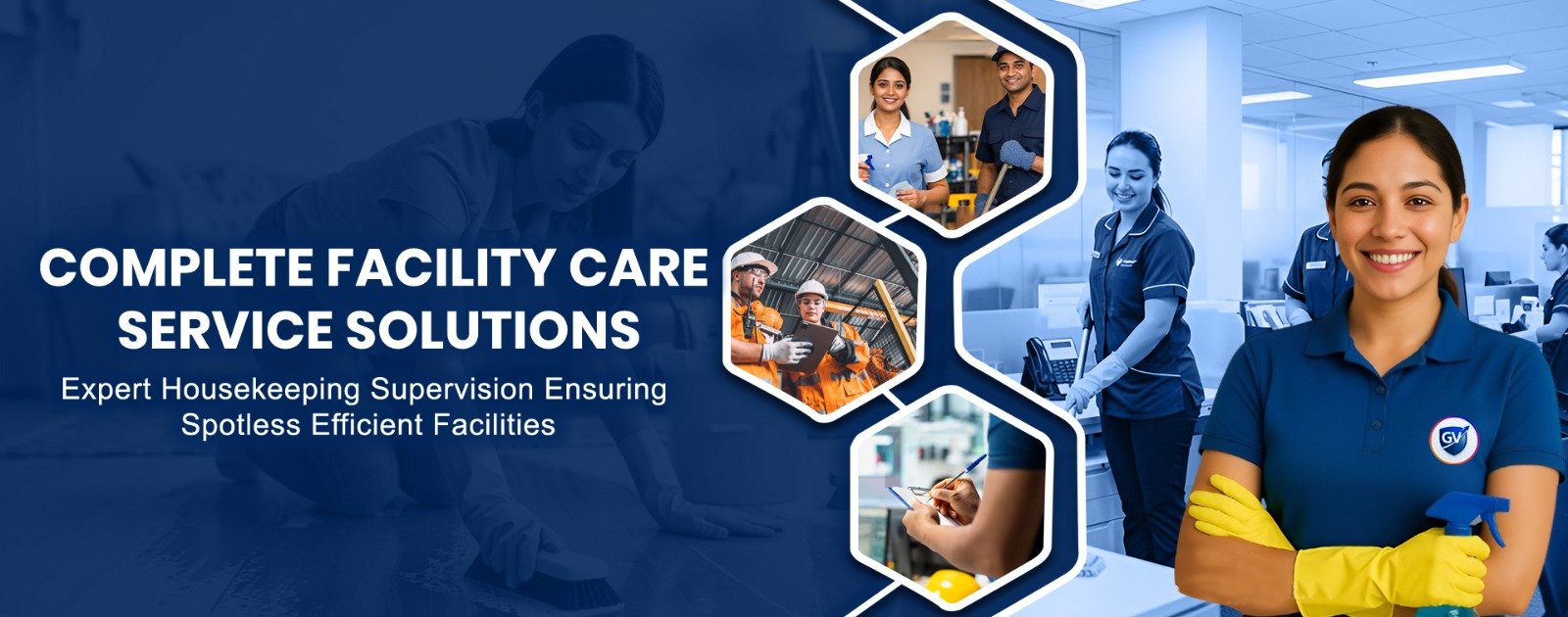 COMPLETE FACILITY CARE SERVICE SOLUTIONS

Expert Housekeeping Supervision Ensuring Spotless Efficient Facilities

GV